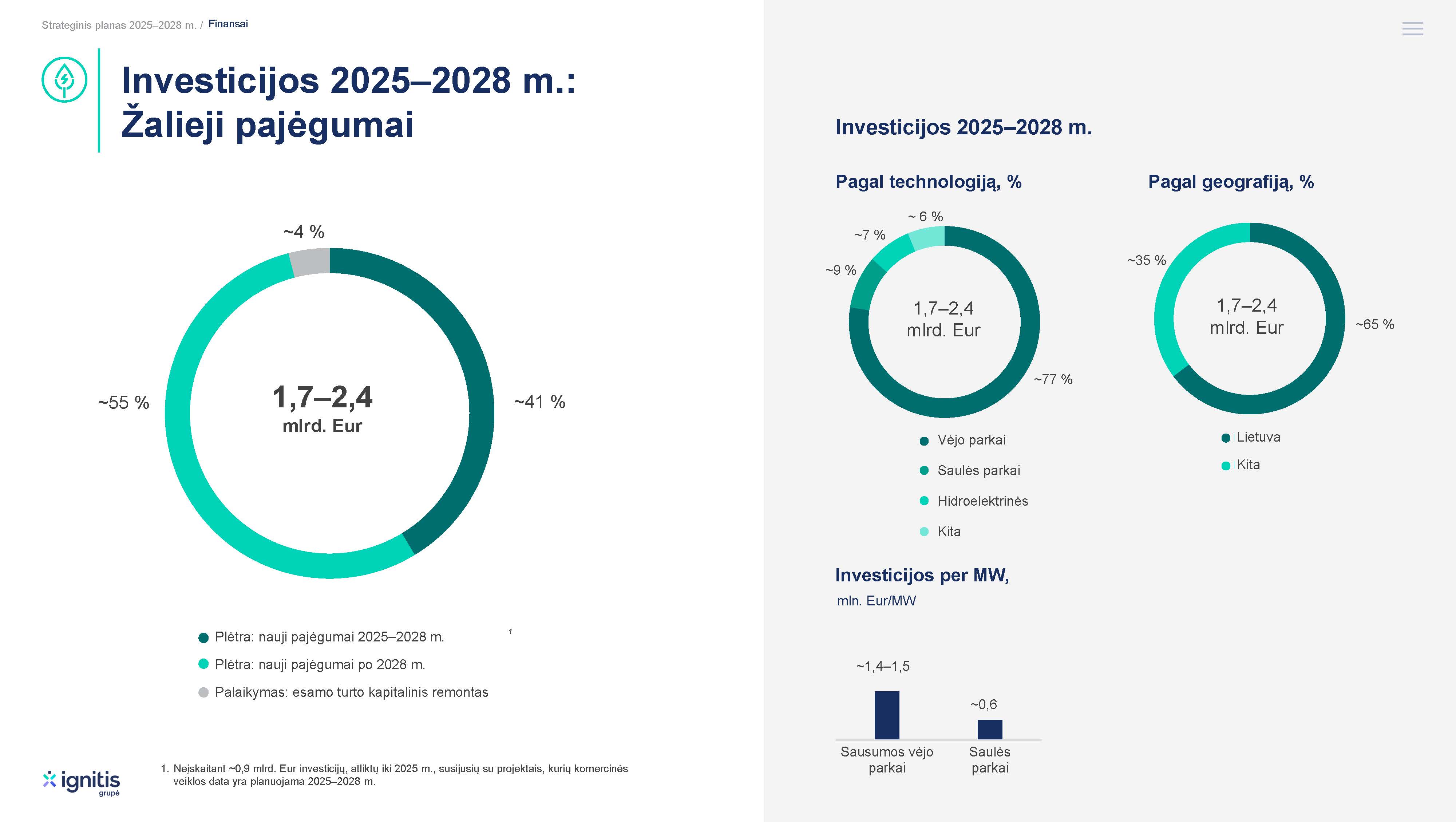 Strateginis planas 2025–2028 m. / Finansai

Investicijos 2025–2028 m.: Žalieji pajėgumai

~4 %

~55 %

1,7–2,4
mlrd. Eur

~41 %

Plėtra: nauji pajėgumai 2025–2028 m.

1

Plėtra: nauji pajėgumai po 2028 m.

Palaikymas: esamo turto kapitalinis remontas

ignitis grupė

1. Neįskaitant ~0,9 mlrd. Eur investicijų, atliktų iki 2025 m., susijusių su projektais, kurių komercinės veiklos data yra planuojama 2025–2028 m.

Investicijos 2025–2028 m.

Pagal technologiją, %

~ 6 %

~7 %

~9 %

1,7–2,4
mlrd. Eur

~77 %

Vėjo parkai

Saulės parkai

Hidroelektrinės

Kita

Pagal geografiją, %

~35 %

1,7–2,4
mlrd. Eur

~65 %

Lietuva

Kita

Investicijos per MW,

mln. Eur/MW

~1,4–1,5

~0,6

Sausumos vėjo parkai

Saulės parkai